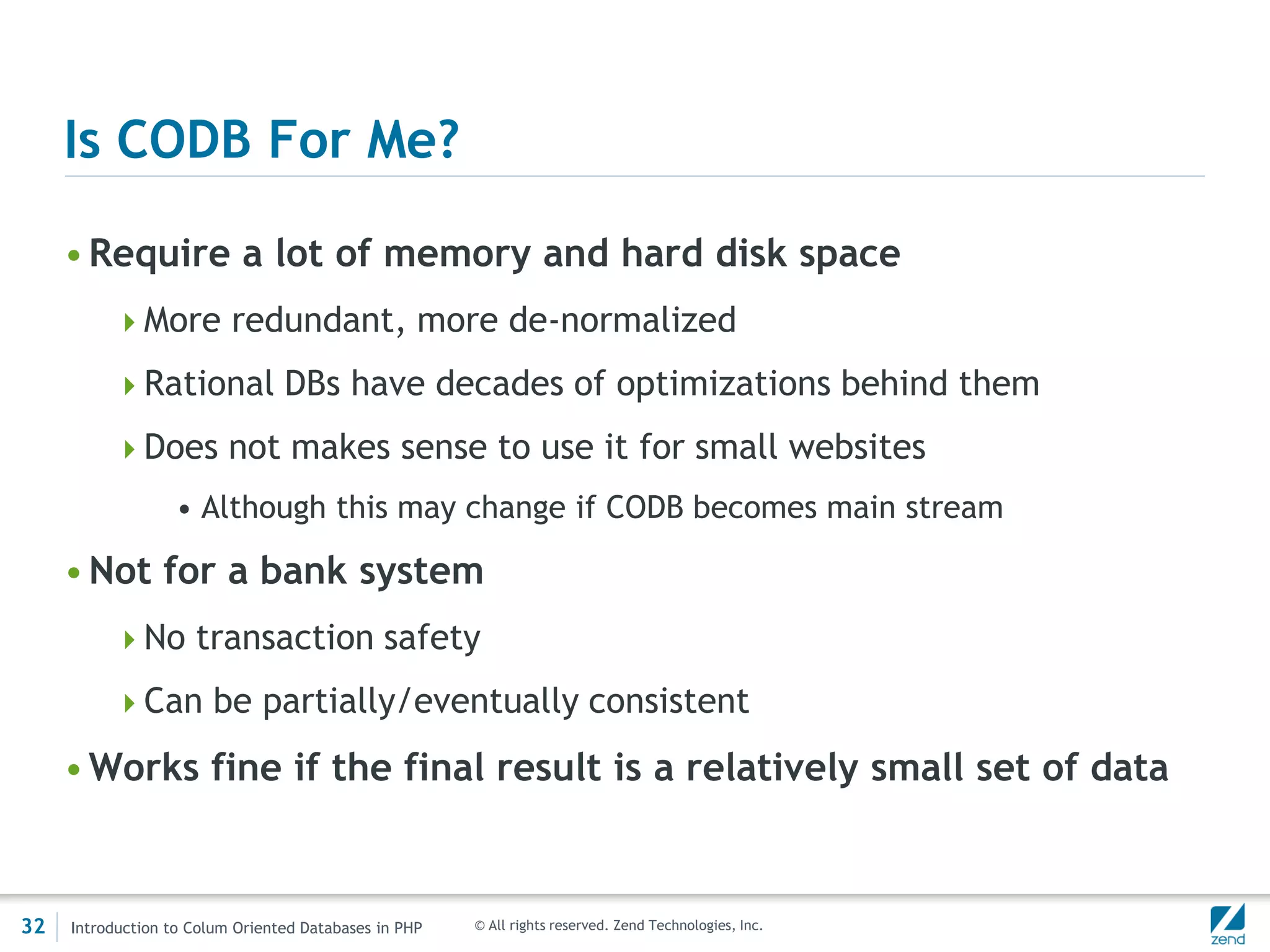 Is CODB For Me?

• Require a lot of memory and hard disk space

‣ More redundant, more de-normalized

‣ Rational DBs have decades of optimizations behind them

‣ Does not makes sense to use it for small websites

• Although this may change if CODB becomes main stream

• Not for a bank system

‣ No transaction safety

‣ Can be partially/eventually consistent

• Works fine if the final result is a relatively small set of data

32 Introduction to Colum Oriented Databases in PHP © All rights reserved. Zend Technologies, Inc. zend